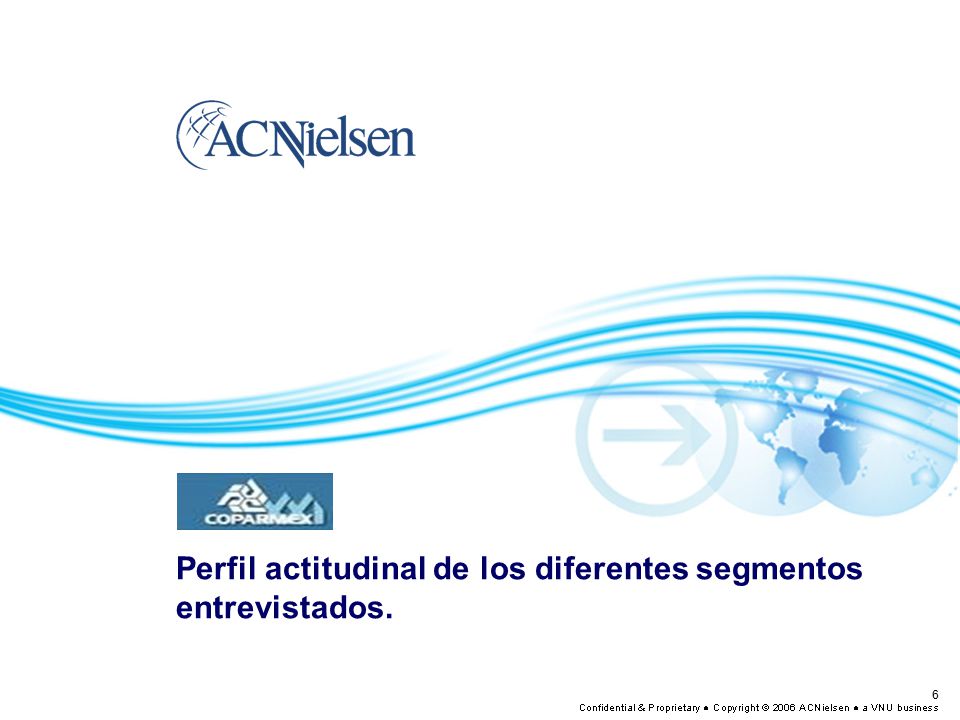 ACNielsen

COPARMEX

Perfil actitudinal de los diferentes segmentos entrevistados.

6

Confidential & Proprietary • Copyright © 2006 ACNielsen • a VNU business